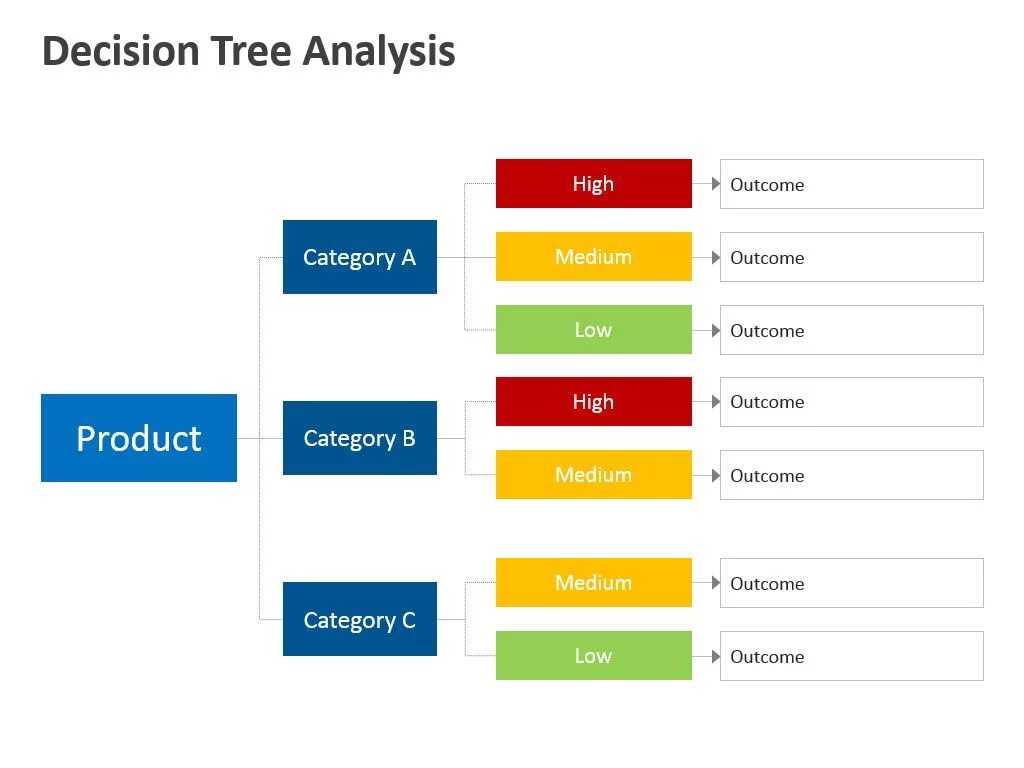 Decision Tree Analysis

Product

Category A

High
Outcome

Medium
Outcome

Low
Outcome

Category B

High
Outcome

Medium
Outcome

Category C

Medium
Outcome

Low
Outcome